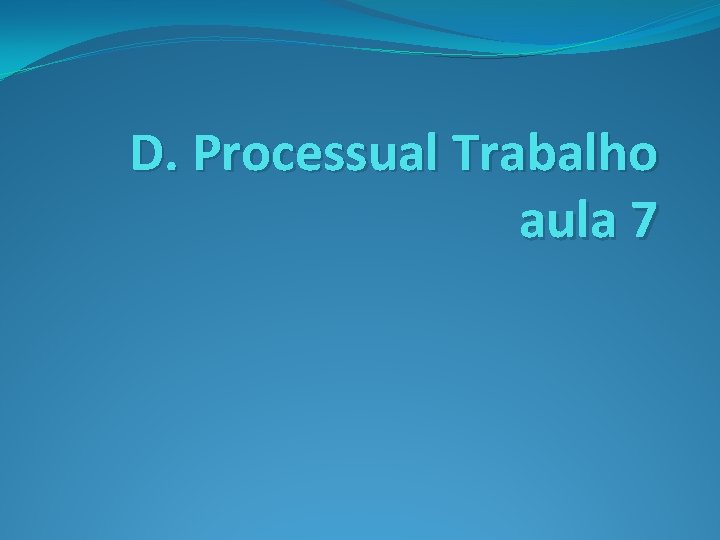 D. Processual Trabalho aula 7